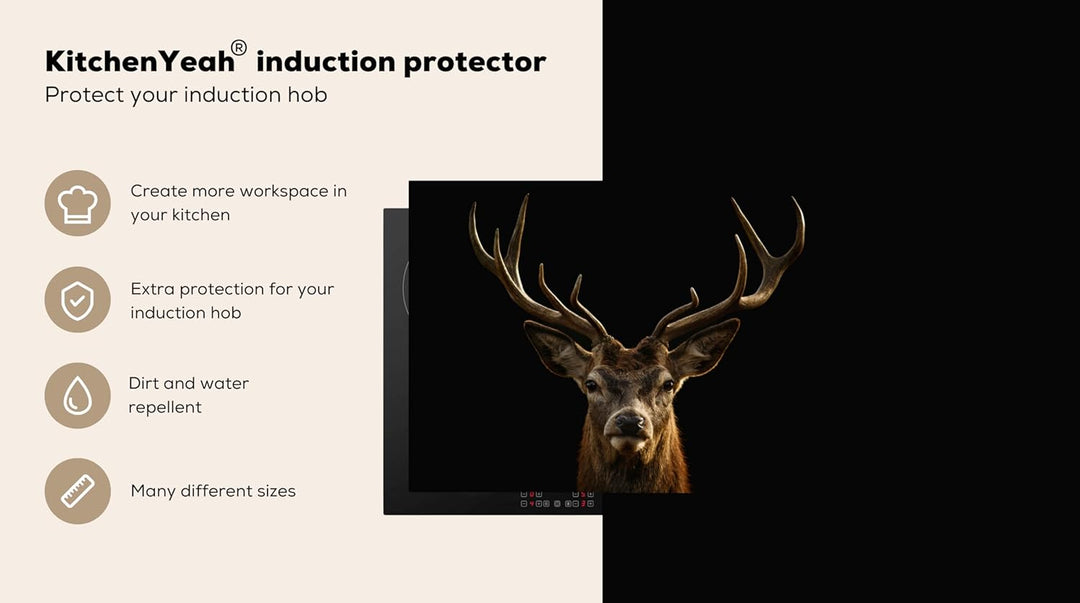 KitchenYeah® induction protector
Protect your induction hob

Create more workspace in your kitchen

Extra protection for your induction hob

Dirt and water repellent

Many different sizes